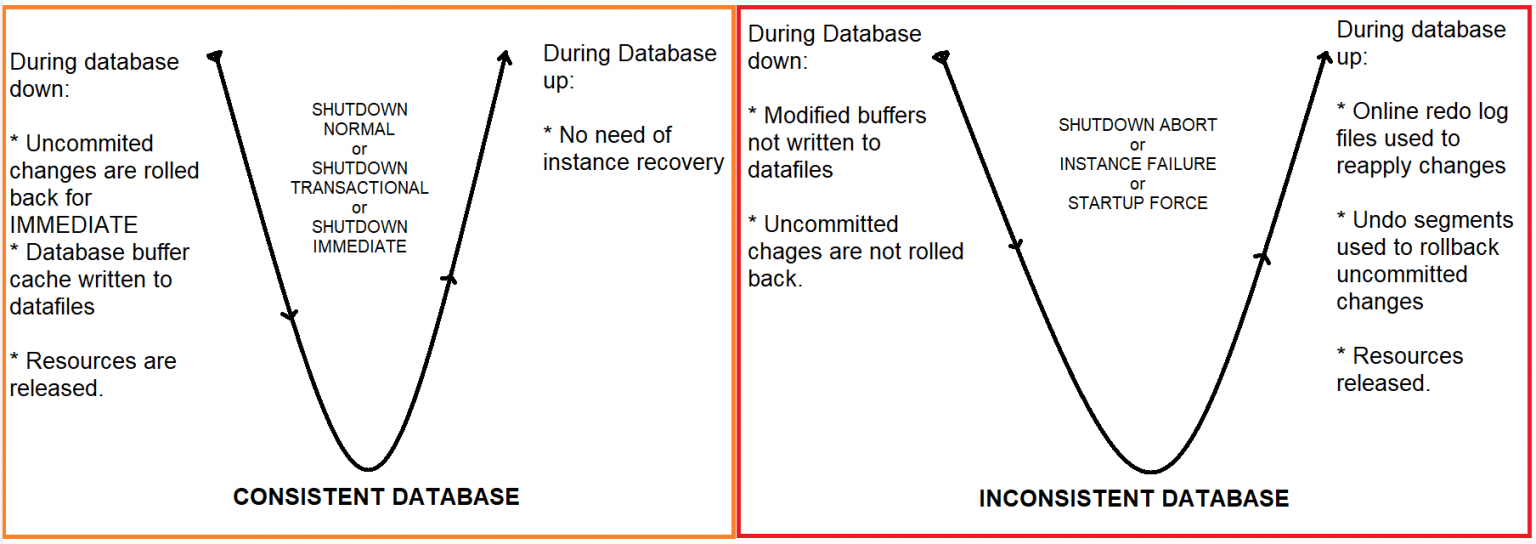 During database down:

* Uncommited changes are rolled back for IMMEDIATE
* Database buffer cache written to datafiles

* Resources are released.

SHUTDOWN NORMAL or SHUTDOWN TRANSACTIONAL or SHUTDOWN IMMEDIATE

During Database up:

* No need of instance recovery

CONSISTENT DATABASE

During Database down:

* Modified buffers not written to datafiles

* Uncommitted chages are not rolled back.

SHUTDOWN ABORT or INSTANCE FAILURE or STARTUP FORCE

During database up:

* Online redo log files used to reapply changes

* Undo segments used to rollback uncommitted changes

* Resources released.

INCONSISTENT DATABASE